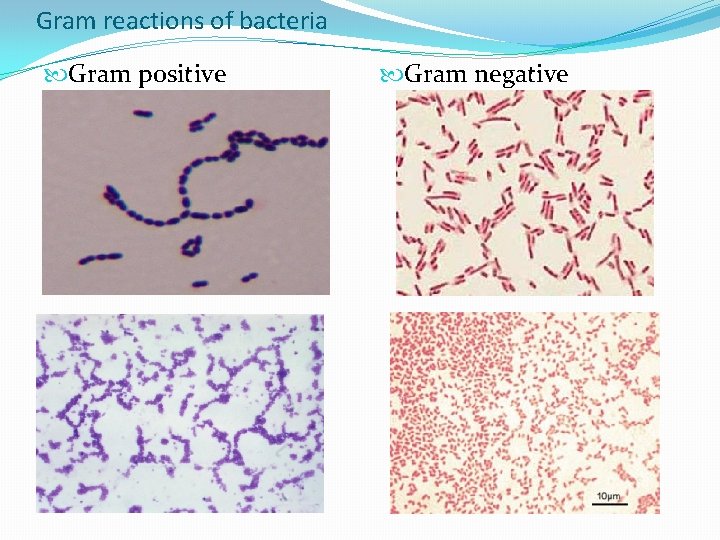 Gram reactions of bacteria

Gram positive

Gram negative

10μm